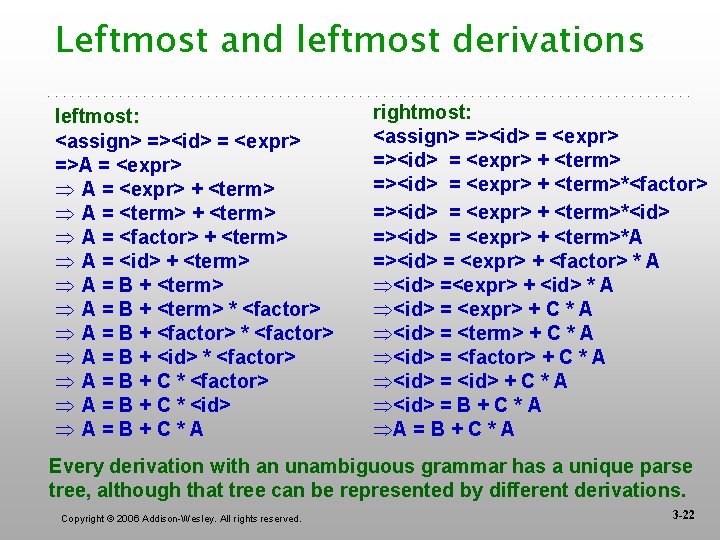 Leftmost and leftmost derivations

leftmost:
<assign> =><id> = <expr>
=>A = <expr>
⇒ A = <expr> + <term>
⇒ A = <term> + <term>
⇒ A = <factor> + <term>
⇒ A = <id> + <term>
⇒ A = B + <term>
⇒ A = B + <term> * <factor>
⇒ A = B + <factor> * <factor>
⇒ A = B + <id> * <factor>
⇒ A = B + C * <factor>
⇒ A = B + C * <id>
⇒ A = B + C * A

rightmost:
<assign> =><id> = <expr>
=><id> = <expr> + <term>
=><id> = <expr> + <term>*<factor>
=><id> = <expr> + <term>*<id>
=><id> = <expr> + <term>*A
=><id> = <expr> + <factor> * A
⇒<id> =<expr> + <id> * A
⇒<id> = <expr> + C * A
⇒<id> = <term> + C * A
⇒<id> = <factor> + C * A
⇒<id> = <id> + C * A
⇒<id> = B + C * A
⇒A = B + C * A

Every derivation with an unambiguous grammar has a unique parse tree, although that tree can be represented by different derivations.

Copyright © 2006 Addison-Wesley. All rights reserved.

3-22